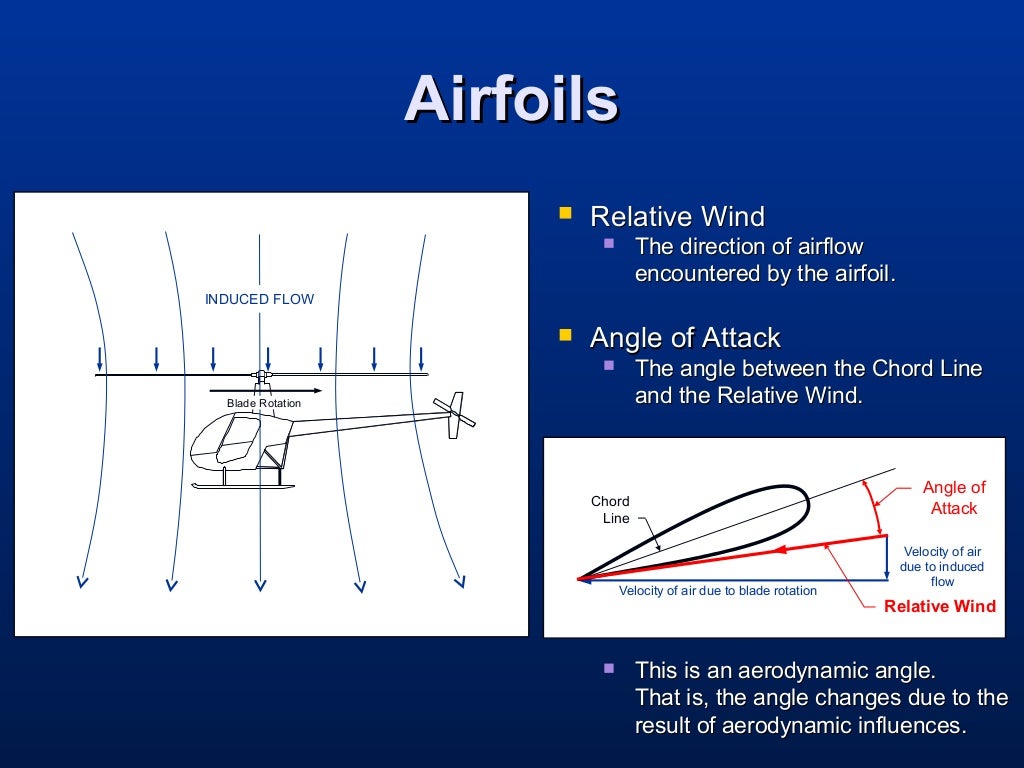 Airfoils

INDUCED FLOW

Blade Rotation

Relative Wind
The direction of airflow encountered by the airfoil.

Angle of Attack
The angle between the Chord Line and the Relative Wind.

Chord Line

Angle of Attack

Velocity of air due to induced flow

Velocity of air due to blade rotation

Relative Wind

This is an aerodynamic angle. That is, the angle changes due to the result of aerodynamic influences.